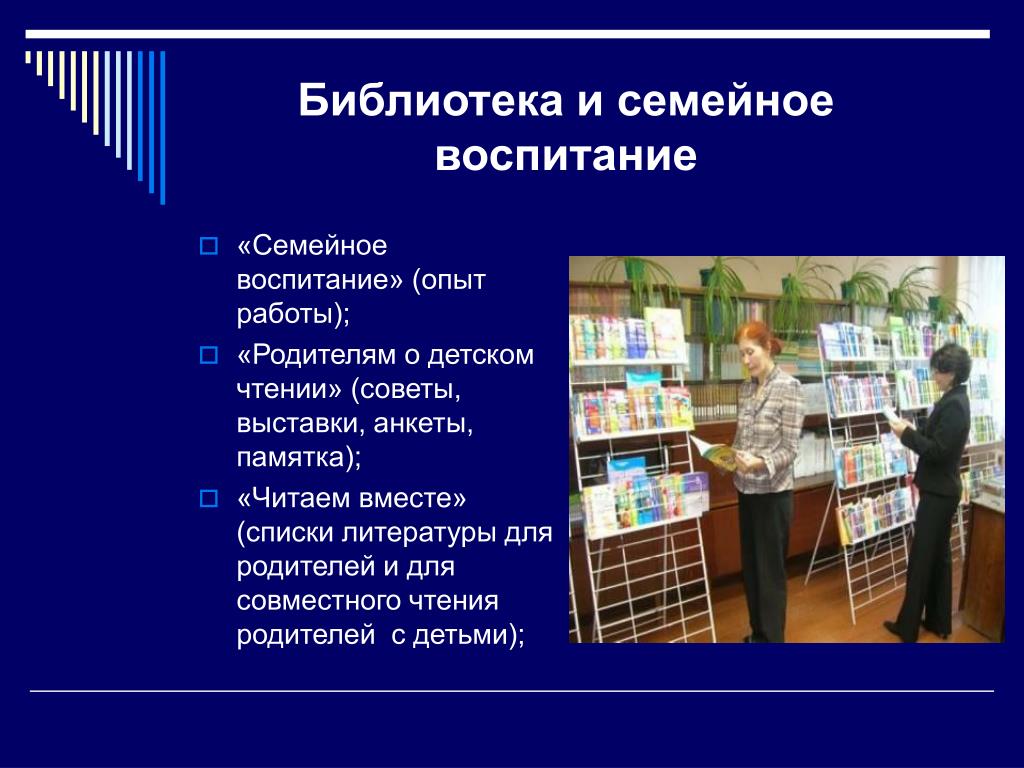 Библиотека и семейное воспитание

«Семейное воспитание» (опыт работы);

«Родителям о детском чтении» (советы, выставки, анкеты, памятка);

«Читаем вместе» (списки литературы для родителей и для совместного чтения родителей  с детьми);